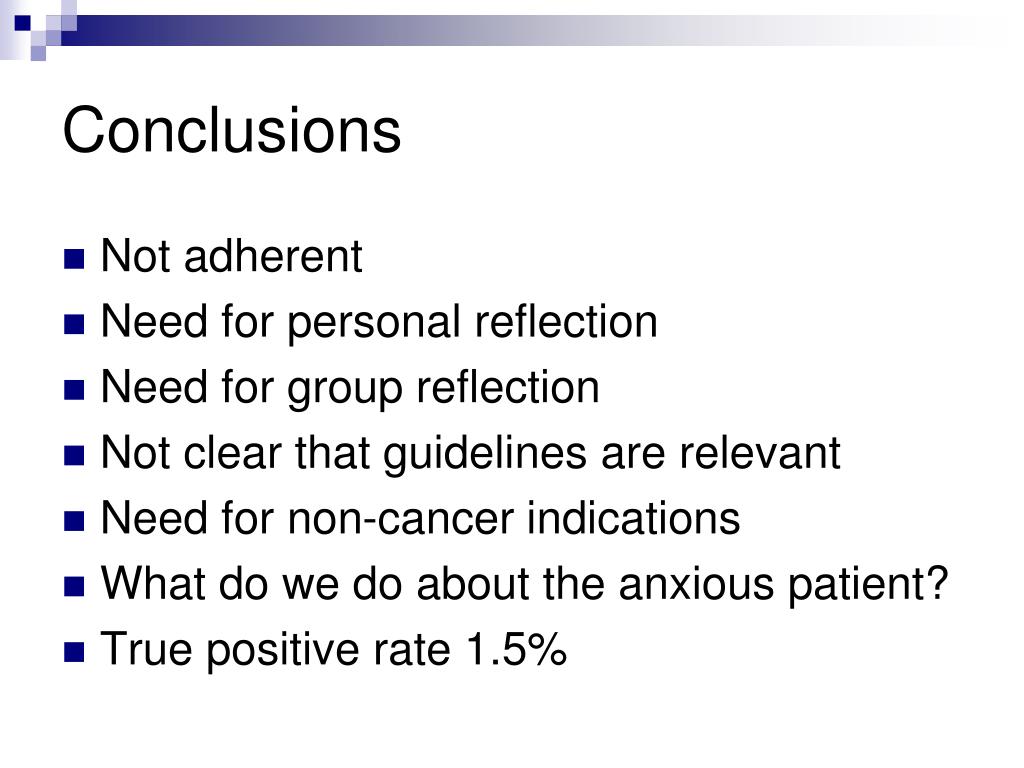 Conclusions

- Not adherent
- Need for personal reflection
- Need for group reflection
- Not clear that guidelines are relevant
- Need for non-cancer indications
- What do we do about the anxious patient?
- True positive rate 1.5%